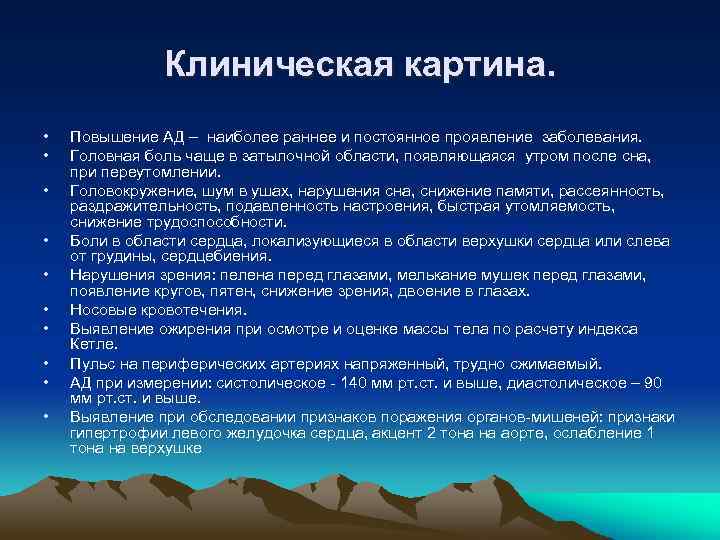 Клиническая картина.

• Повышение АД – наиболее раннее и постоянное проявление заболевания.
• Головная боль чаще в затылочной области, появляющаяся утром после сна, при переутомлении.
• Головокружение, шум в ушах, нарушения сна, снижение памяти, рассеянность, раздражительность, подавленность настроения, быстрая утомляемость, снижение трудоспособности.
• Боли в области сердца, локализующиеся в области верхушки сердца или слева от грудины, сердцебиения.
• Нарушения зрения: пелена перед глазами, мелькание мушек перед глазами, появление кругов, пятен, снижение зрения, двоение в глазах.
• Носовые кровотечения.
• Выявление ожирения при осмотре и оценке массы тела по расчету индекса Кетле.
• Пульс на периферических артериях напряженный, трудно сжимаемый.
• АД при измерении: систолическое - 140 мм рт.ст. и выше, диастолическое – 90 мм рт.ст. и выше.
• Выявление при обследовании признаков поражения органов-мишеней: признаки гипертрофии левого желудочка сердца, акцент 2 тона на аорте, ослабление 1 тона на верхушке